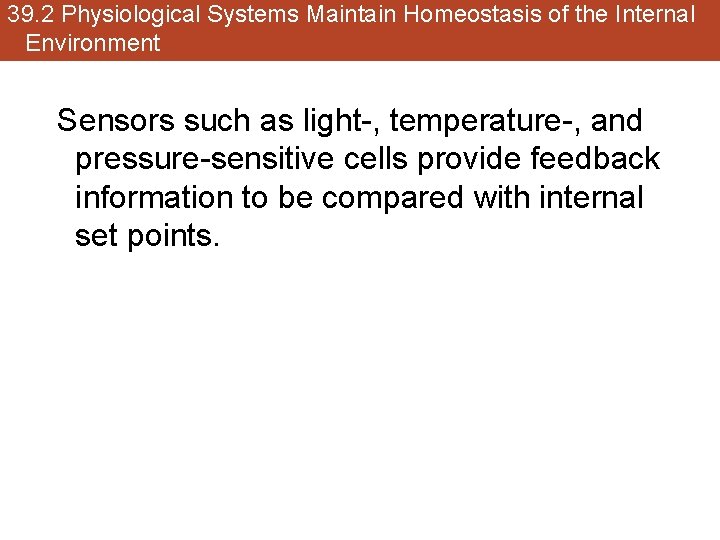 39.2 Physiological Systems Maintain Homeostasis of the Internal Environment

Sensors such as light-, temperature-, and pressure-sensitive cells provide feedback information to be compared with internal set points.